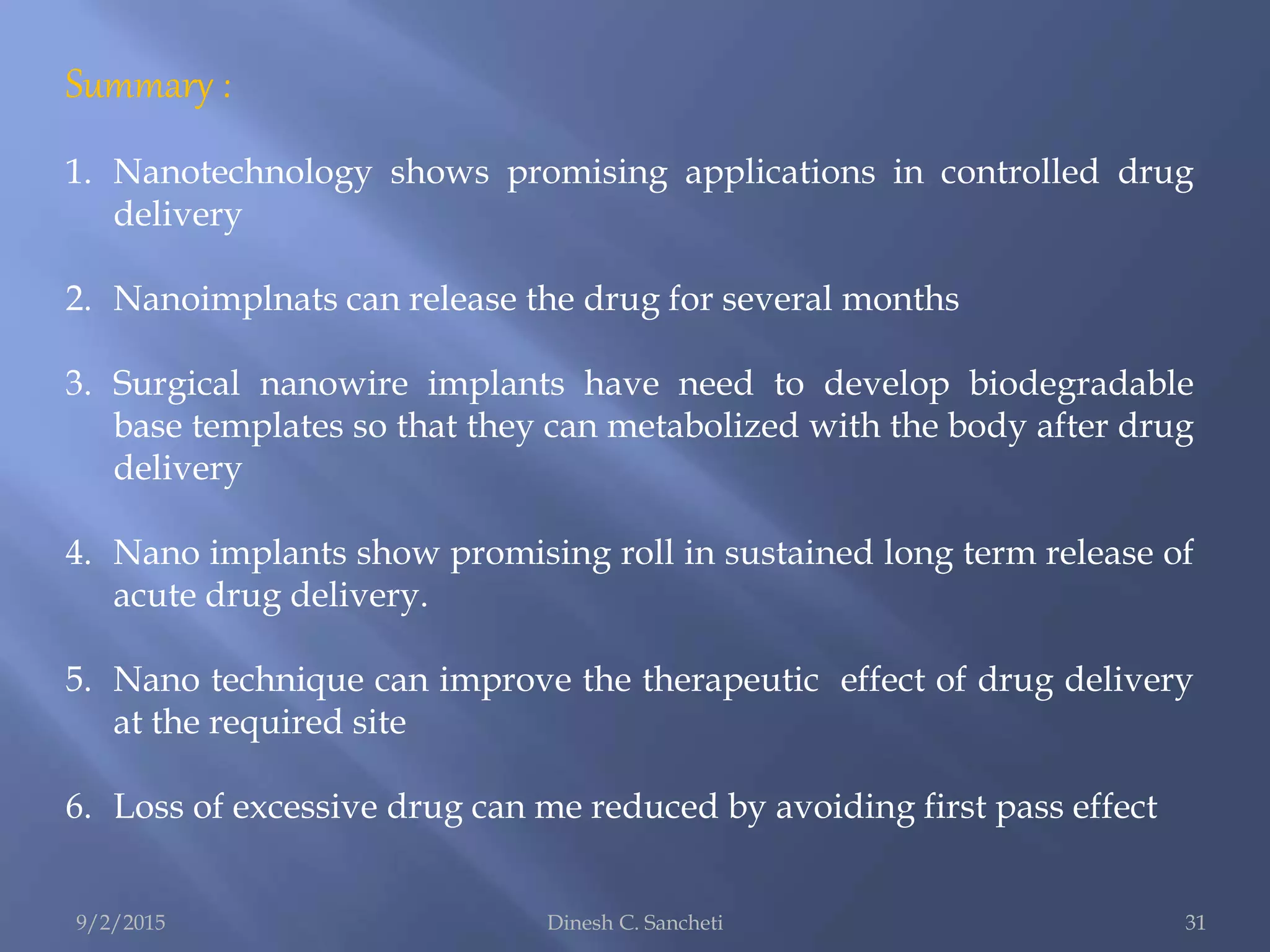 Summary :

1. Nanotechnology shows promising applications in controlled drug delivery

2. Nanoimplnats can release the drug for several months

3. Surgical nanowire implants have need to develop biodegradable base templates so that they can metabolized with the body after drug delivery

4. Nano implants show promising roll in sustained long term release of acute drug delivery.

5. Nano technique can improve the therapeutic effect of drug delivery at the required site

6. Loss of excessive drug can me reduced by avoiding first pass effect

9/2/2015 Dinesh C. Sancheti 31